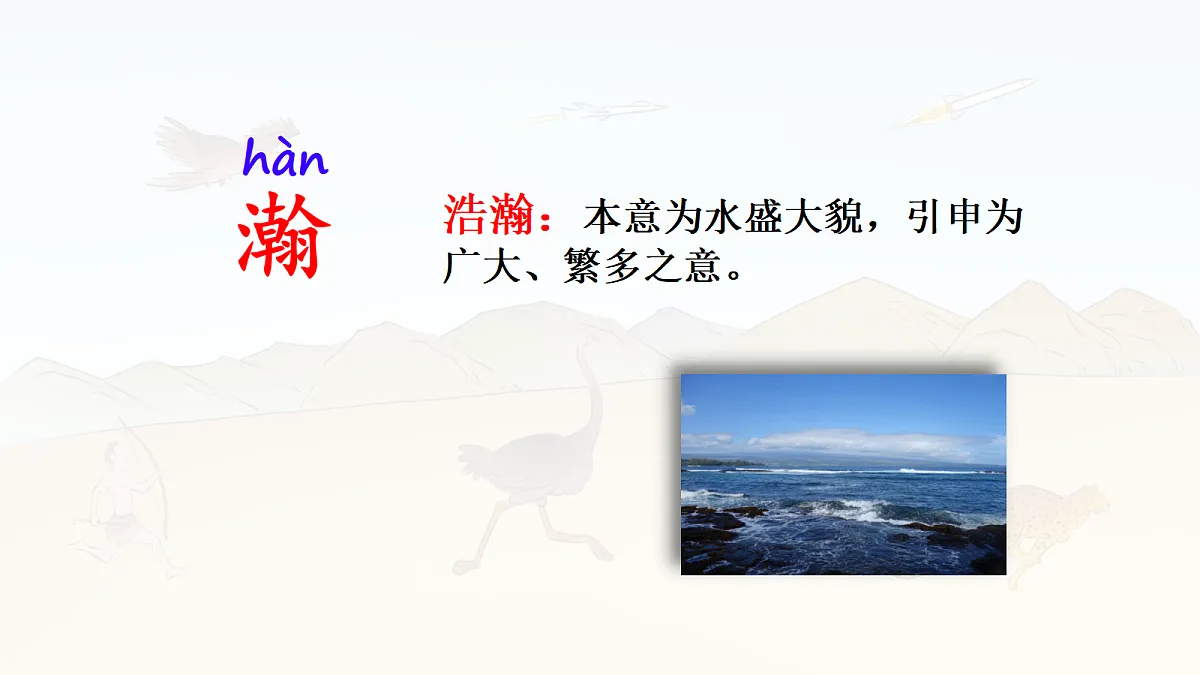 hàn
瀚

浩瀚：本意为水盛大貌，引申为广大、繁多之意。